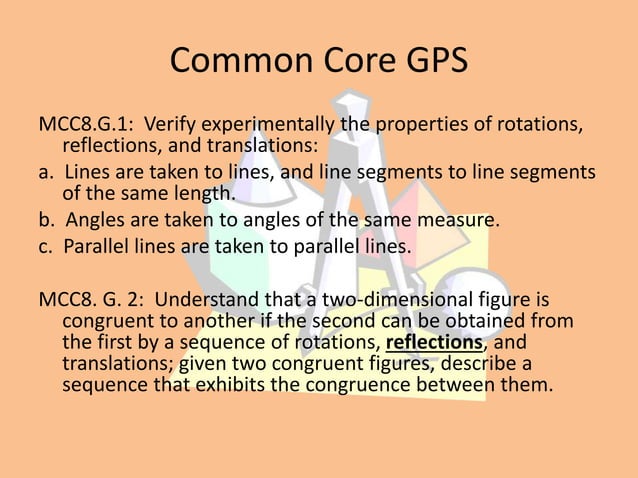 Common Core GPS

MCC8.G.1: Verify experimentally the properties of rotations, reflections, and translations:

a. Lines are taken to lines, and line segments to line segments of the same length.

b. Angles are taken to angles of the same measure.

c. Parallel lines are taken to parallel lines.

MCC8. G. 2: Understand that a two-dimensional figure is congruent to another if the second can be obtained from the first by a sequence of rotations, reflections, and translations; given two congruent figures, describe a sequence that exhibits the congruence between them.